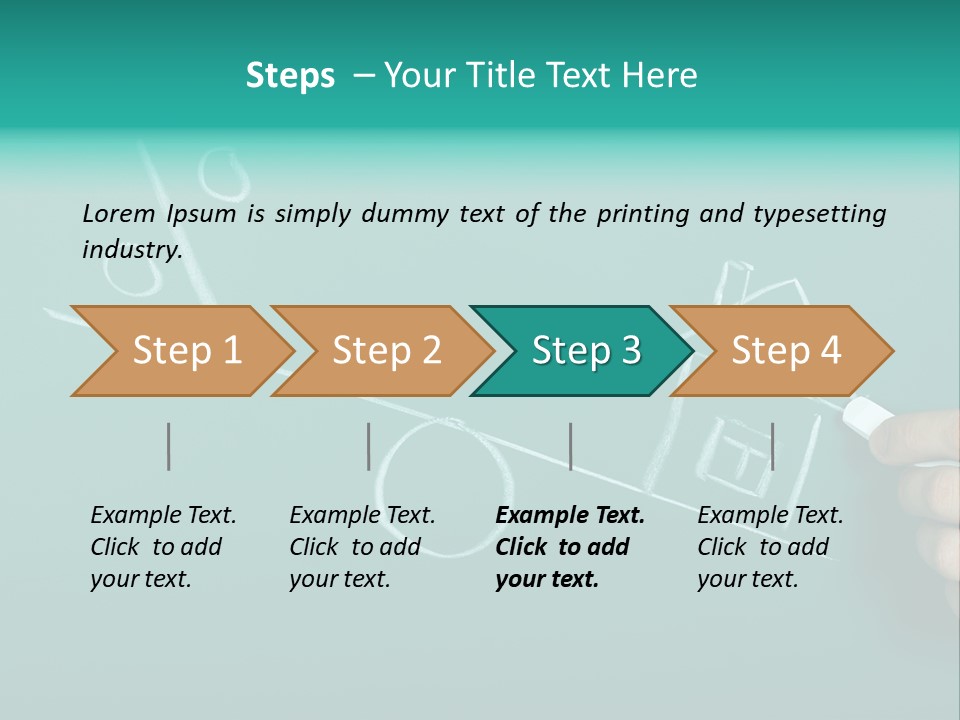 Steps – Your Title Text Here

Lorem Ipsum is simply dummy text of the printing and typesetting industry.

Step 1

Step 2

Step 3

Step 4

Example Text. Click to add your text.

Example Text. Click to add your text.

Example Text. Click to add your text.

Example Text. Click to add your text.